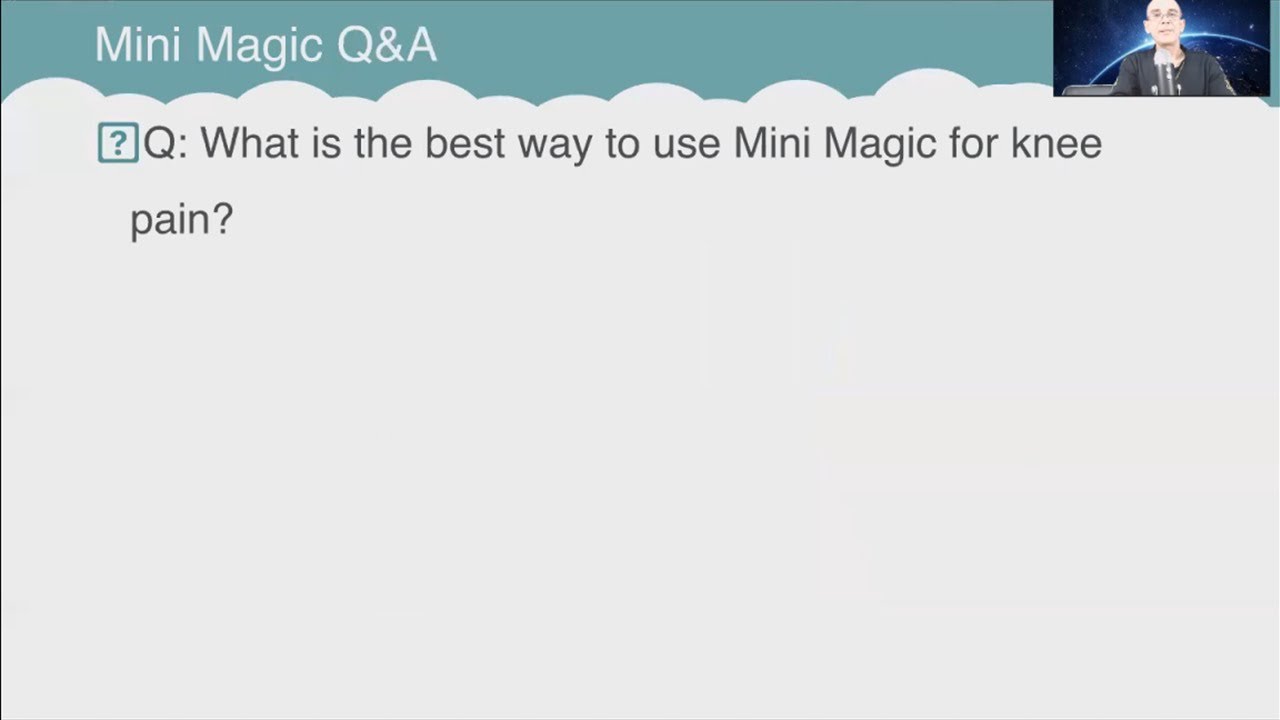 Mini Magic Q&A

?Q: What is the best way to use Mini Magic for knee pain?